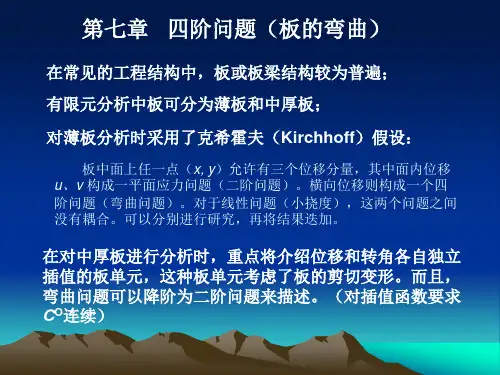 第七章　四阶问题（板的弯曲）

在常见的工程结构中，板或板梁结构较为普遍；

有限元分析中板可分为薄板和中厚板；

对薄板分析时采用了克希霍夫（Kirchhoff）假设：

板中面上任一点（$x, y$）允许有三个位移分量，其中面内位移 $u$、$v$ 构成一平面应力问题（二阶问题）。横向位移则构成一个四阶问题（弯曲问题）。对于线性问题（小挠度），这两个问题之间没有耦合。可以分别进行研究，再将结果迭加。

在对中厚板进行分析时，重点将介绍位移和转角各自独立插值的板单元，这种板单元考虑了板的剪切变形。而且，弯曲问题可以降阶为二阶问题来描述。（对插值函数要求 $C^0$连续）